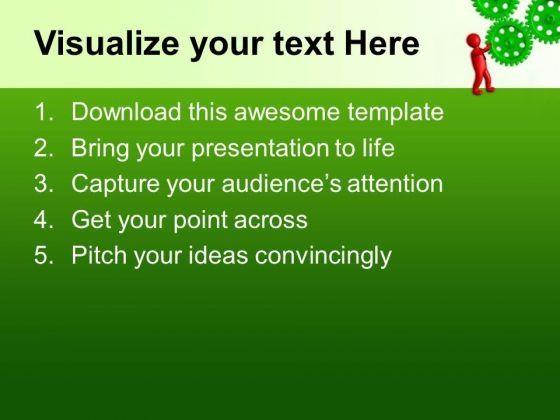 Visualize your text Here

1. Download this awesome template
2. Bring your presentation to life
3. Capture your audience's attention
4. Get your point across
5. Pitch your ideas convincingly